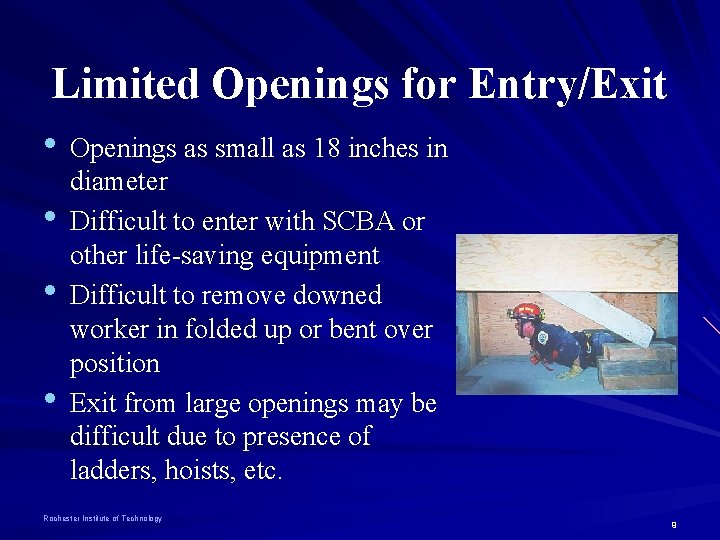 Limited Openings for Entry/Exit

• Openings as small as 18 inches in diameter
• Difficult to enter with SCBA or other life-saving equipment
• Difficult to remove downed worker in folded up or bent over position
• Exit from large openings may be difficult due to presence of ladders, hoists, etc.

Rochester Institute of Technology

9